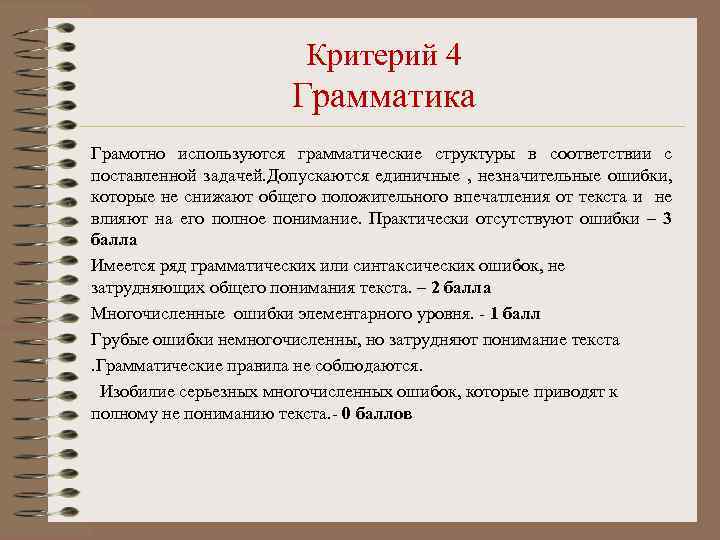 Критерий 4
Грамматика

Грамотно используются грамматические структуры в соответствии с поставленной задачей.Допускаются единичные , незначительные ошибки, которые не снижают общего положительного впечатления от текста и не влияют на его полное понимание. Практически отсутствуют ошибки – 3 балла

Имеется ряд грамматических или синтаксических ошибок, не затрудняющих общего понимания текста. – 2 балла

Многочисленные ошибки элементарного уровня. - 1 балл

Грубые ошибки немногочисленны, но затрудняют понимание текста .Грамматические правила не соблюдаются.

Изобилие серьезных многочисленных ошибок, которые приводят к полному не пониманию текста.- 0 баллов